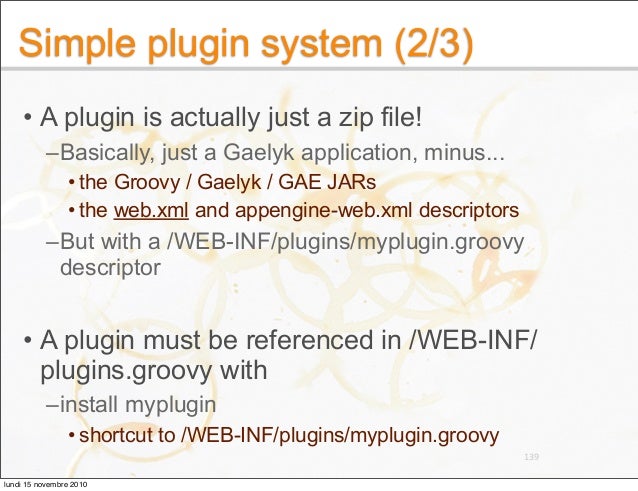 Simple plugin system (2/3)

• A plugin is actually just a zip file!

–Basically, just a Gaelyk application, minus...

• the Groovy / Gaelyk / GAE JARs

• the web.xml and appengine-web.xml descriptors

–But with a /WEB-INF/plugins/myplugin.groovy descriptor

• A plugin must be referenced in /WEB-INF/plugins.groovy with

–install myplugin

• shortcut to /WEB-INF/plugins/myplugin.groovy

139

lundi 15 novembre 2010